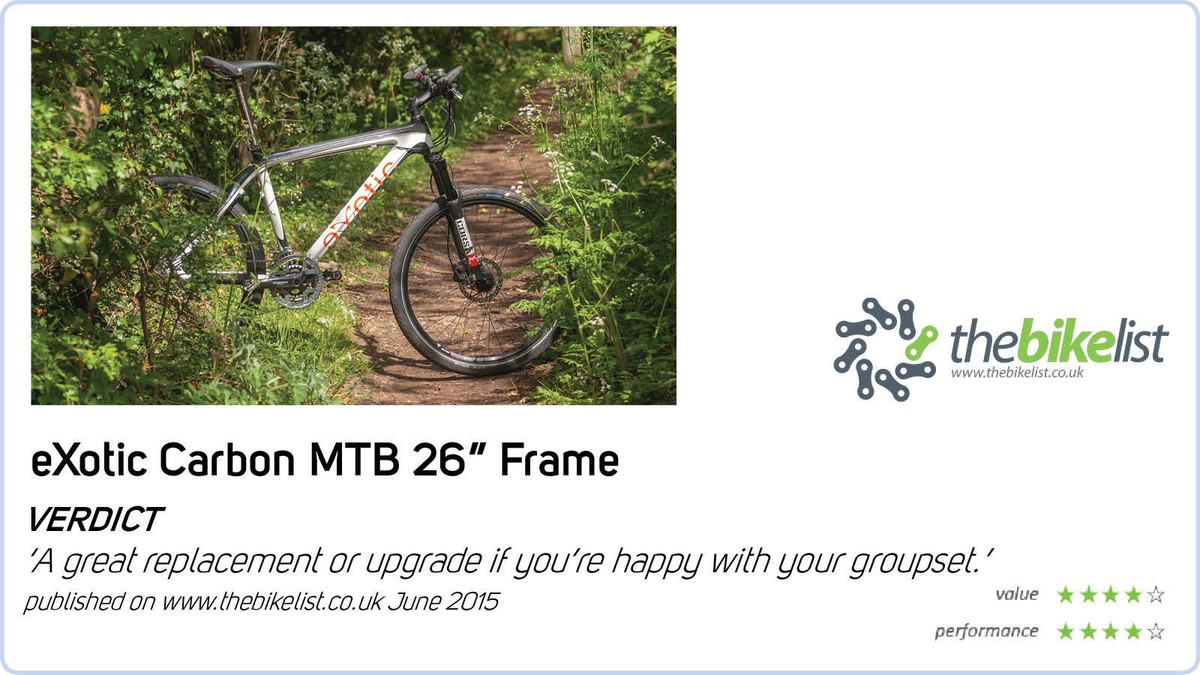 eXotic

thebikelist
www.thebikelist.co.uk

eXotic Carbon MTB 26" Frame

VERDICT
'A great replacement or upgrade if you're happy with your groupset.'

published on www.thebikelist.co.uk June 2015

value ★★★★☆

performance ★★★★☆